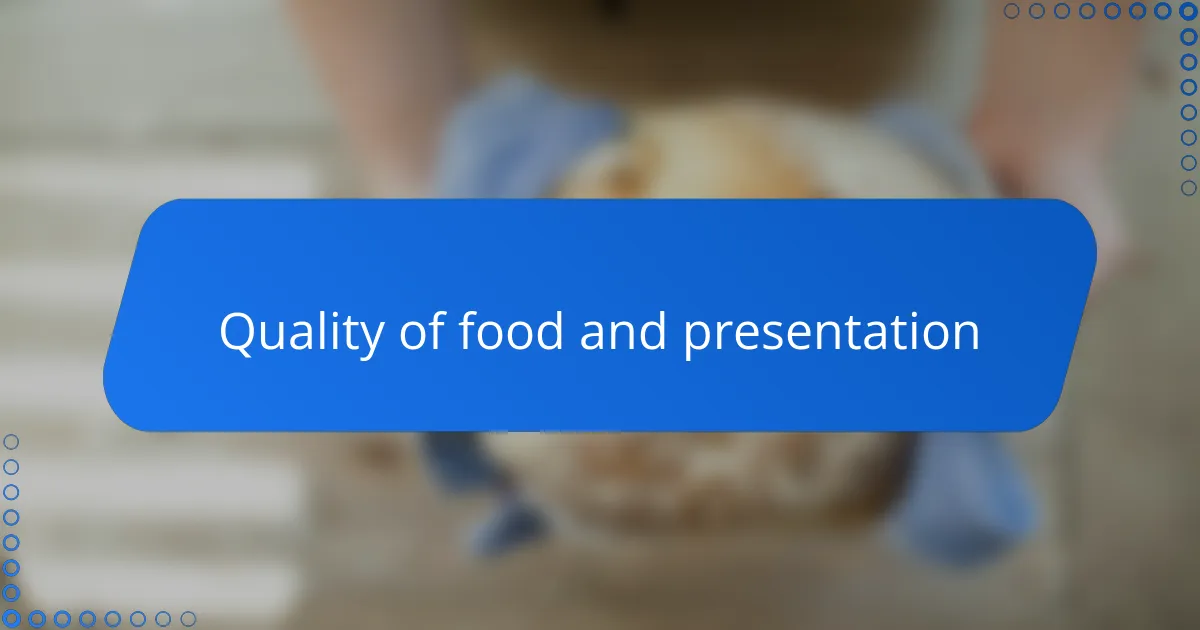 Quality of food and presentation